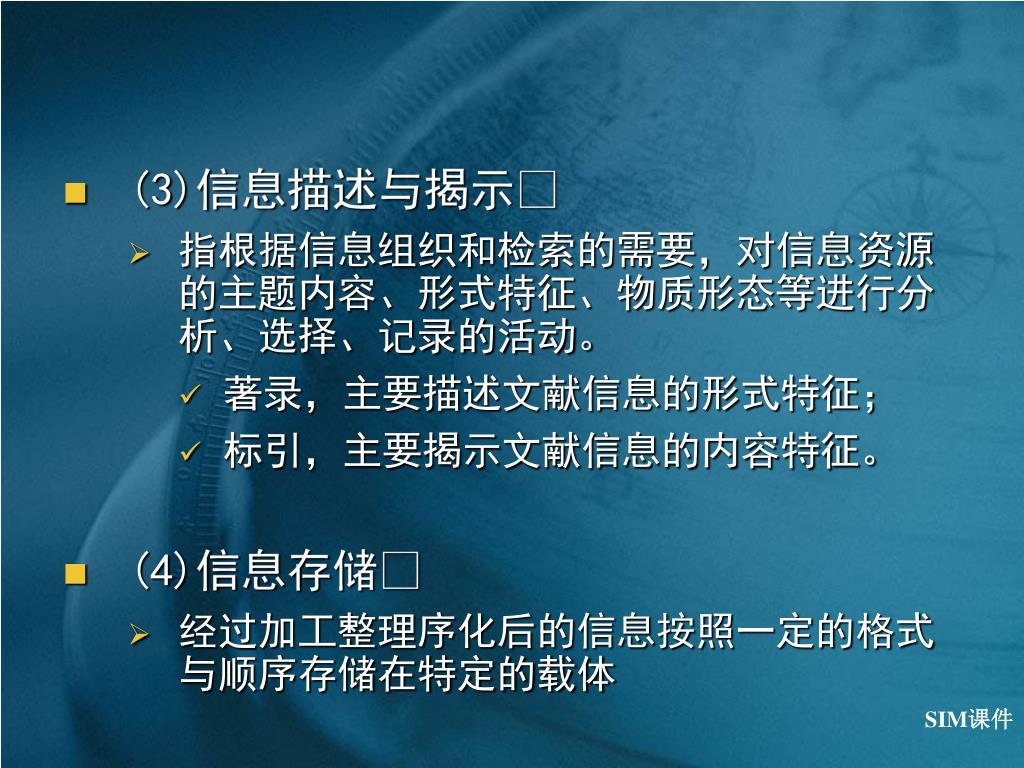 (3)信息描述与揭示□

指根据信息组织和检索的需要，对信息资源的主题内容、形式特征、物质形态等进行分析、选择、记录的活动。

著录，主要描述文献信息的形式特征；

标引，主要揭示文献信息的内容特征。

(4)信息存储□

经过加工整理序化后的信息按照一定的格式与顺序存储在特定的载体

SIM课件